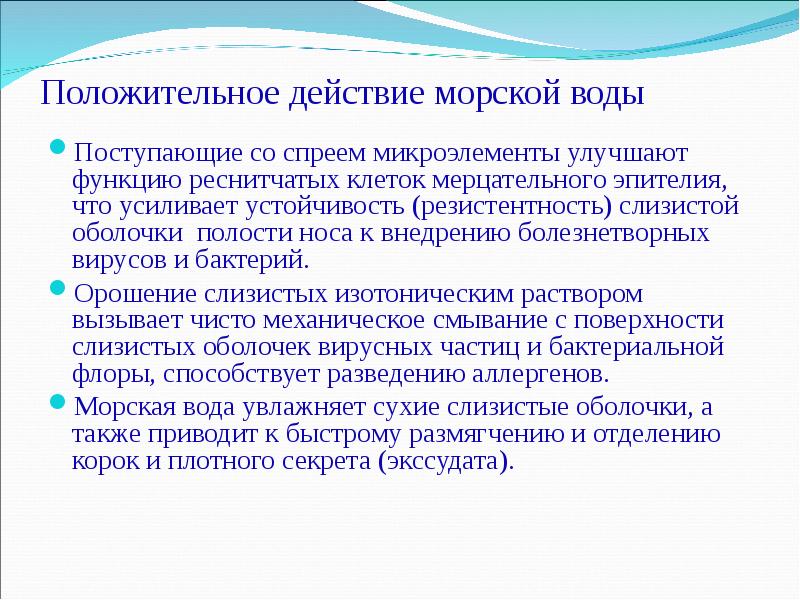 Положительное действие морской воды

Поступающие со спреем микроэлементы улучшают функцию реснитчатых клеток мерцательного эпителия, что усиливает устойчивость (резистентность) слизистой оболочки  полости носа к внедрению болезнетворных вирусов и бактерий.

Орошение слизистых изотоническим раствором вызывает чисто механическое смывание с поверхности слизистых оболочек вирусных частиц и бактериальной флоры, способствует разведению аллергенов.

Морская вода увлажняет сухие слизистые оболочки, а также приводит к быстрому размягчению и отделению корок и плотного секрета (экссудата).